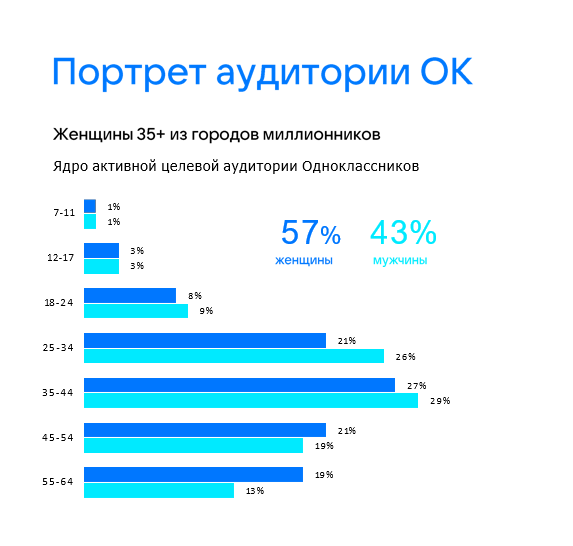 Портрет аудитории ОК

Женщины 35+ из городов миллионников

Ядро активной целевой аудитории Одноклассников

57%
женщины

43%
мужчины

7-11
1%
1%

12-17
3%
3%

18-24
8%
9%

25-34
21%
26%

35-44
27%
29%

45-54
21%
19%

55-64
19%
13%